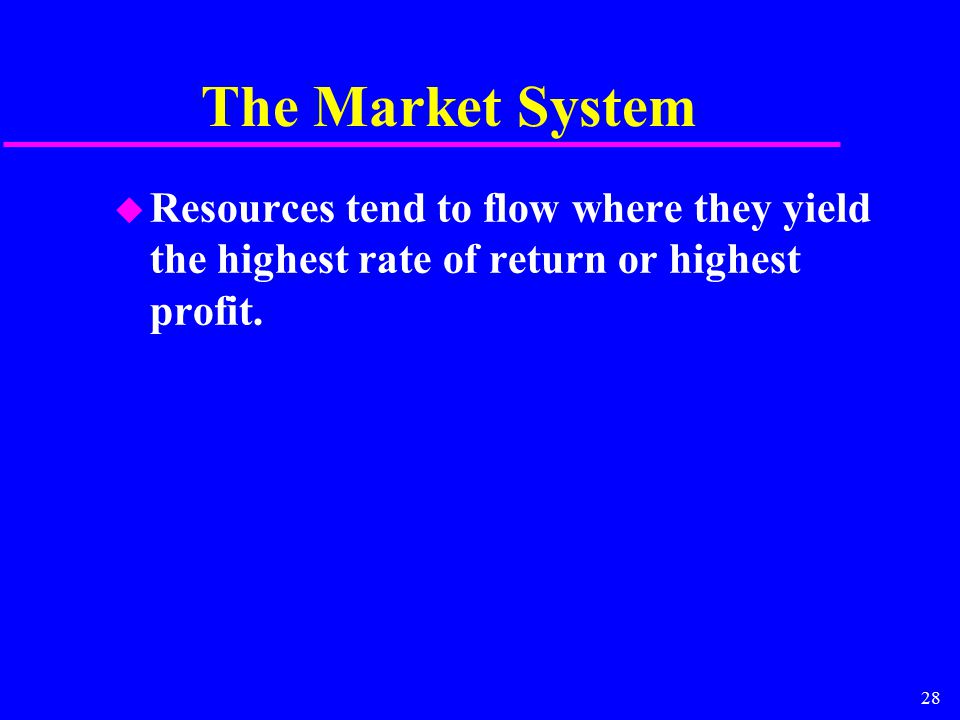 The Market System

Resources tend to flow where they yield the highest rate of return or highest profit.

28